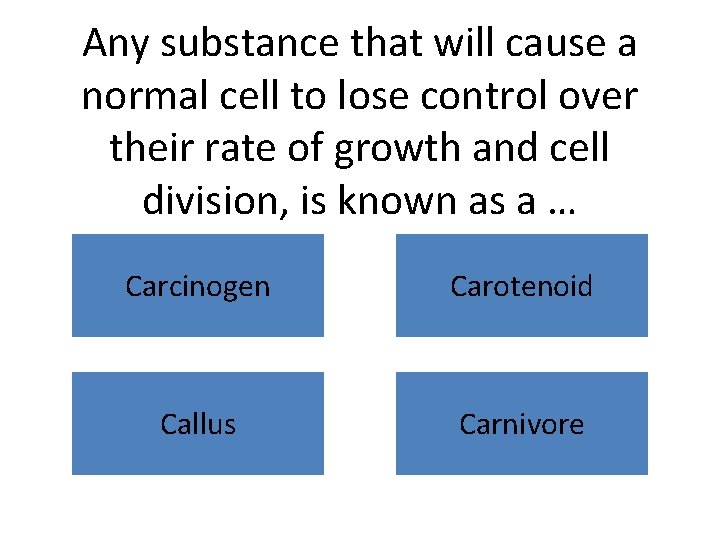 Any substance that will cause a normal cell to lose control over their rate of growth and cell division, is known as a …

Carcinogen

Carotenoid

Callus

Carnivore